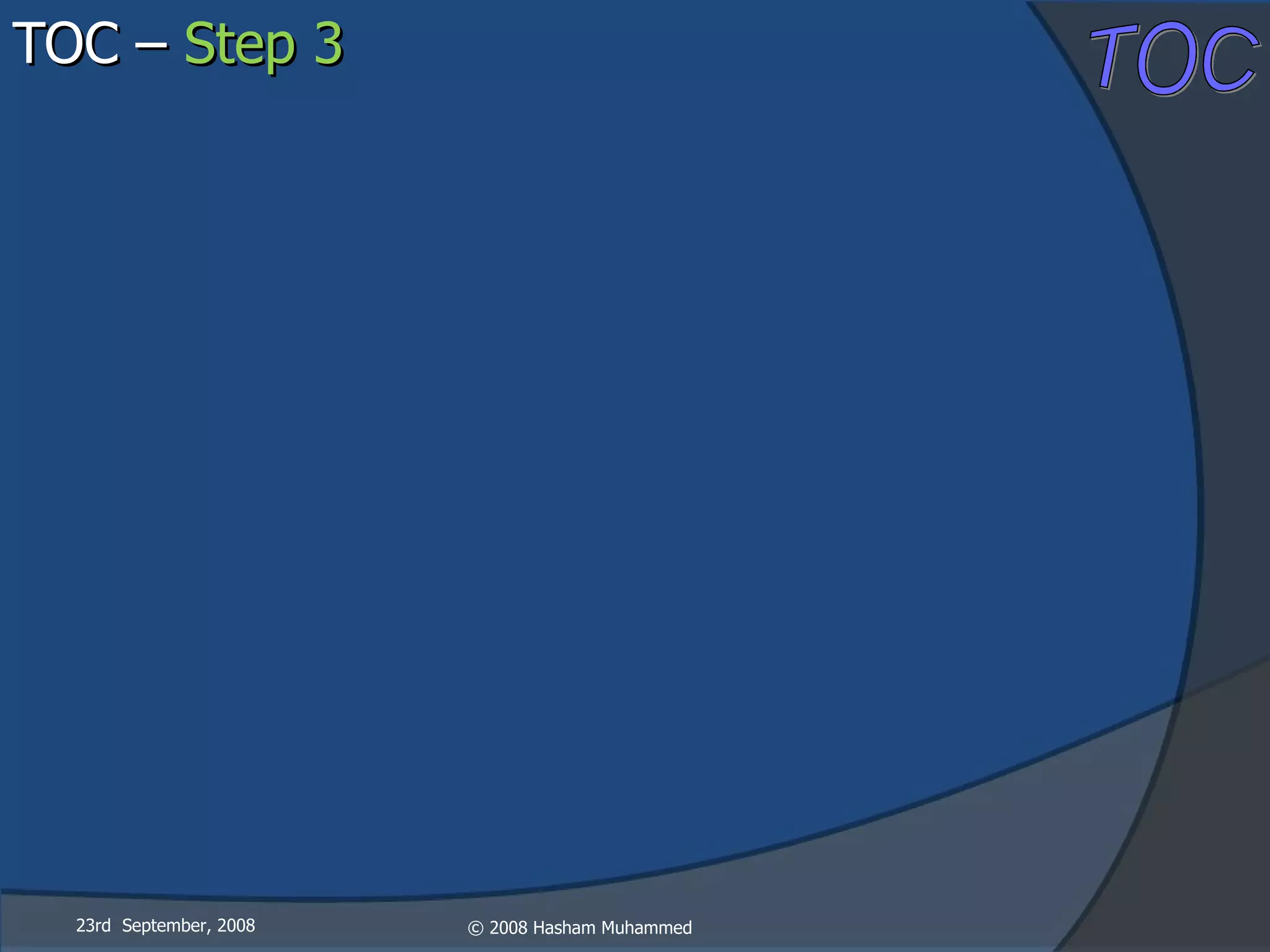 TOC – Step 3

TOC

23rd September, 2008

© 2008 Hasham Muhammed